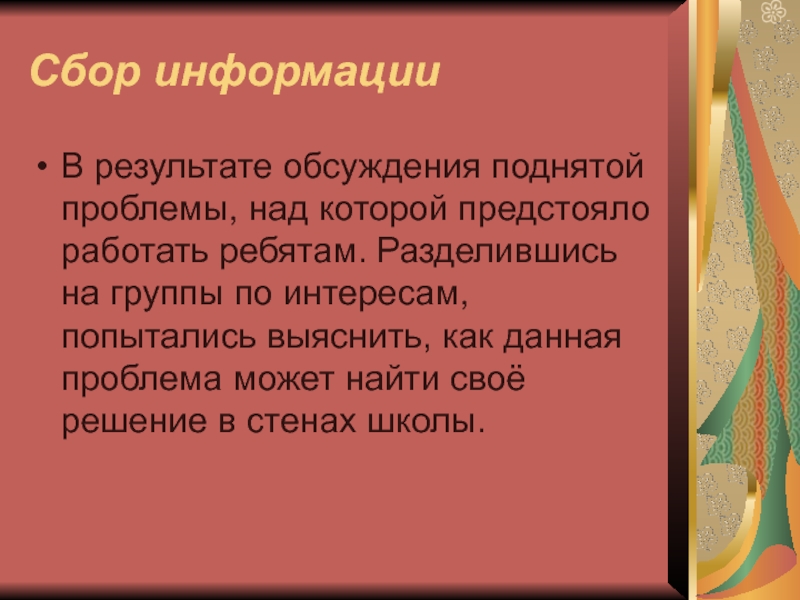 Сбор информации

• В результате обсуждения поднятой проблемы, над которой предстояло работать ребятам. Разделившись на группы по интересам, попытались выяснить, как данная проблема может найти своё решение в стенах школы.